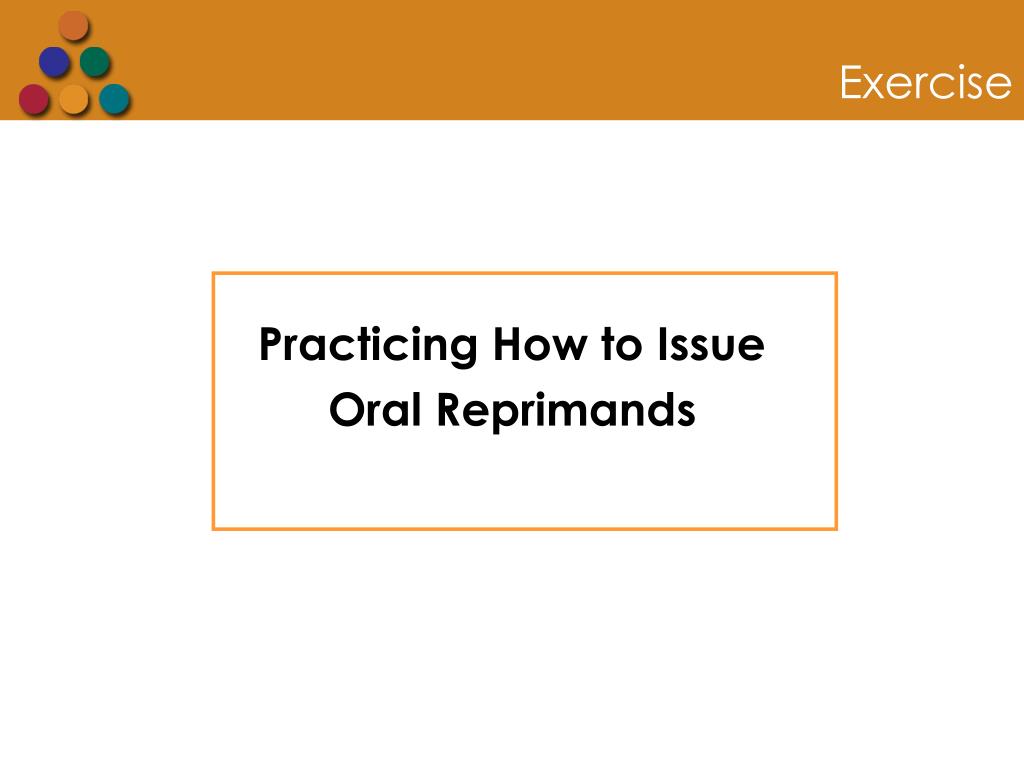 Exercise

Practicing How to Issue Oral Reprimands